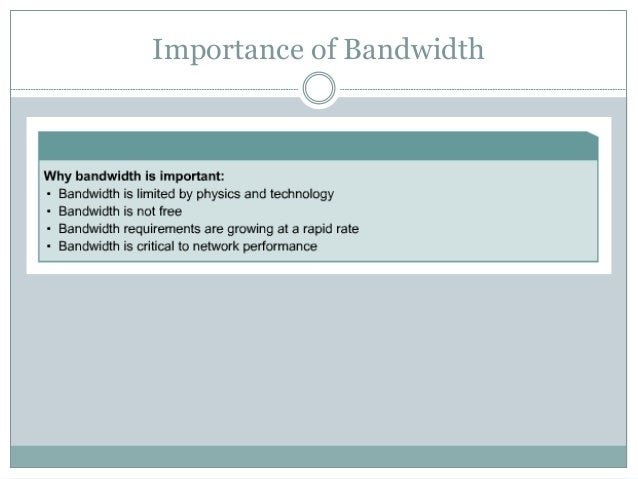 Importance of Bandwidth

Why bandwidth is important:
• Bandwidth is limited by physics and technology
• Bandwidth is not free
• Bandwidth requirements are growing at a rapid rate
• Bandwidth is critical to network performance